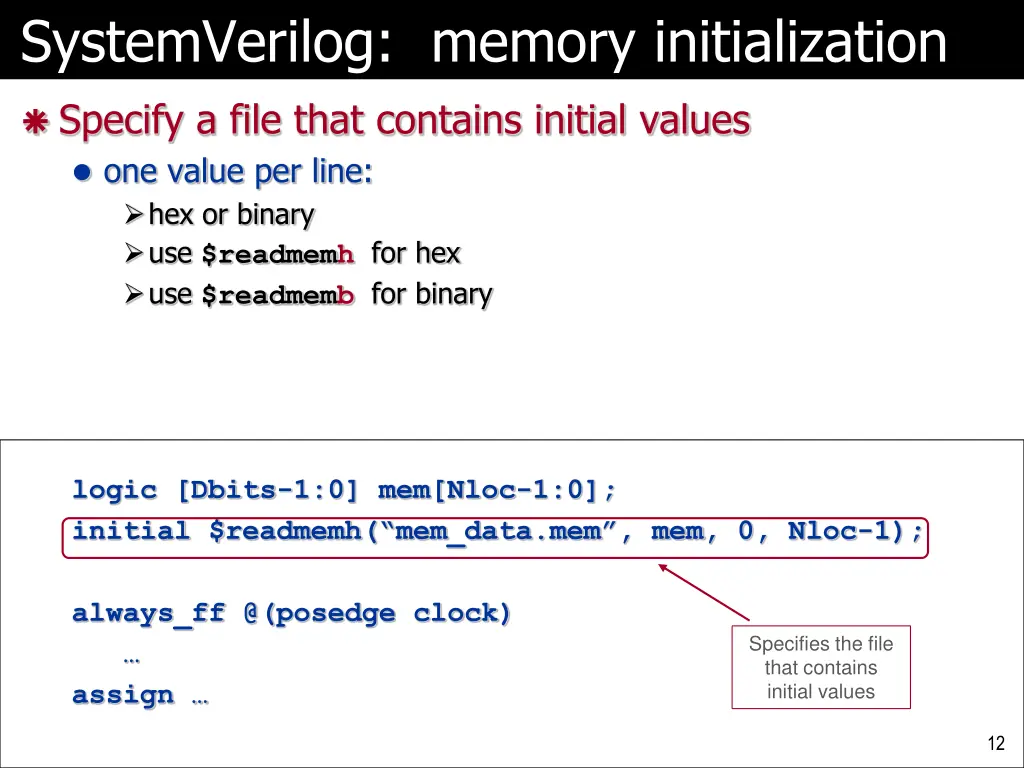 SystemVerilog: memory initialization

Specify a file that contains initial values

one value per line:

hex or binary

use $readmemh for hex

use $readmemb for binary

logic [Dbits-1:0] mem[Nloc-1:0];
initial $readmemh(“mem_data.mem”, mem, 0, Nloc-1);

always_ff @(posedge clock)
…
assign …

Specifies the file that contains initial values

12